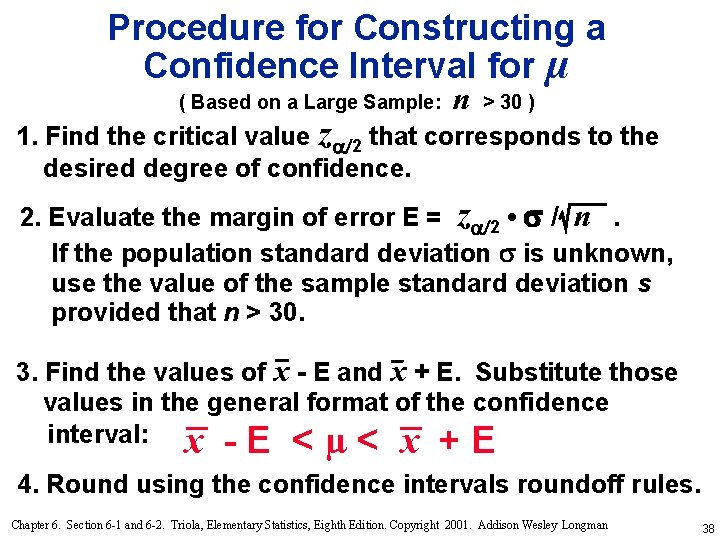 Procedure for Constructing a Confidence Interval for $\mu$

( Based on a Large Sample: $n$ > 30 )

1. Find the critical value $z_{\alpha/2}$ that corresponds to the desired degree of confidence.

2. Evaluate the margin of error E = $z_{\alpha/2} \cdot \sigma / \sqrt{n}$ .
If the population standard deviation $\sigma$ is unknown, use the value of the sample standard deviation $s$ provided that $n$ > 30.

3. Find the values of $\bar{x}$ - E and $\bar{x}$ + E. Substitute those values in the general format of the confidence interval: $\bar{x}$ - E < $\mu$ < $\bar{x}$ + E

4. Round using the confidence intervals roundoff rules.

Chapter 6. Section 6-1 and 6-2. Triola, Elementary Statistics, Eighth Edition. Copyright 2001. Addison Wesley Longman

38